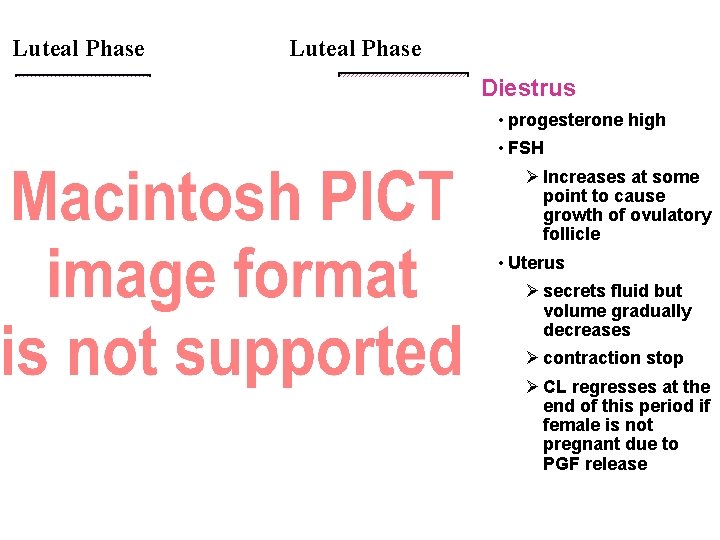 Luteal Phase

Luteal Phase

Macintosh PICT image format is not supported

Diestrus

• progesterone high

• FSH

➢ Increases at some point to cause growth of ovulatory follicle

• Uterus

➢ secrets fluid but volume gradually decreases

➢ contraction stop

➢ CL regresses at the end of this period if female is not pregnant due to PGF release